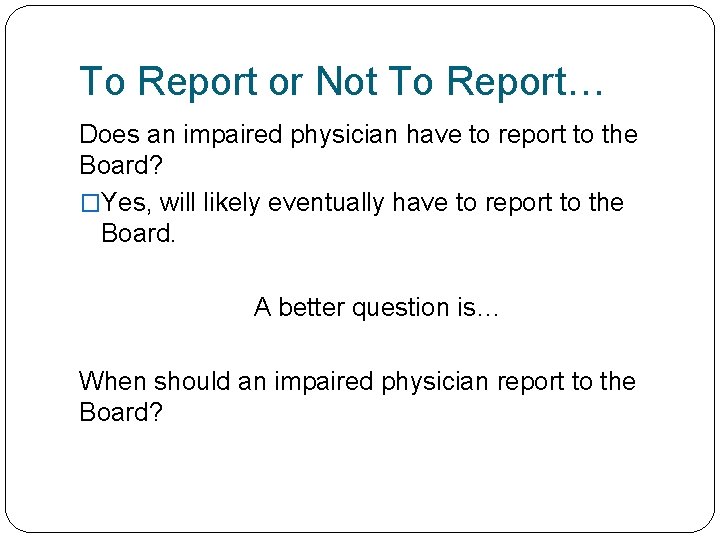 To Report or Not To Report…

Does an impaired physician have to report to the Board?

□Yes, will likely eventually have to report to the Board.

A better question is…

When should an impaired physician report to the Board?